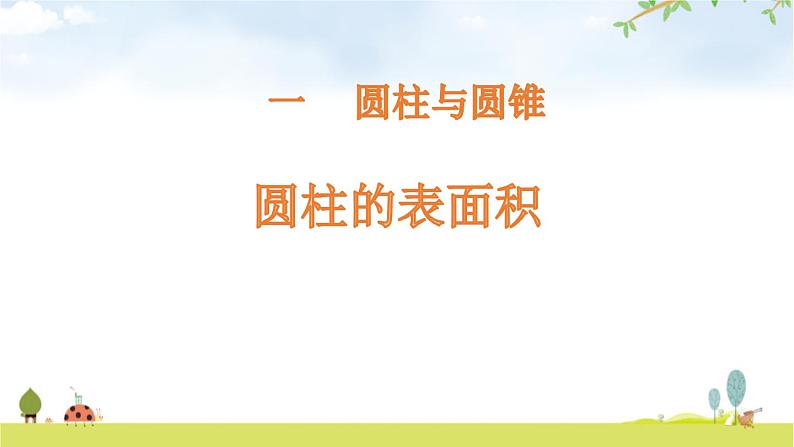 一　圆柱与圆锥

圆柱的表面积